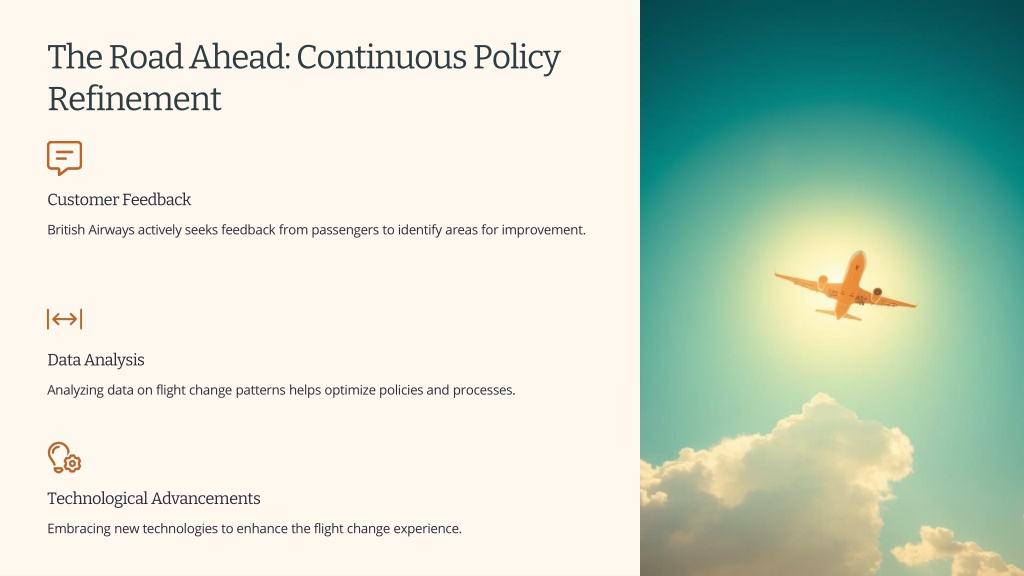 The Road Ahead: Continuous Policy Refinement

Customer Feedback

British Airways actively seeks feedback from passengers to identify areas for improvement.

Data Analysis

Analyzing data on flight change patterns helps optimize policies and processes.

Technological Advancements

Embracing new technologies to enhance the flight change experience.